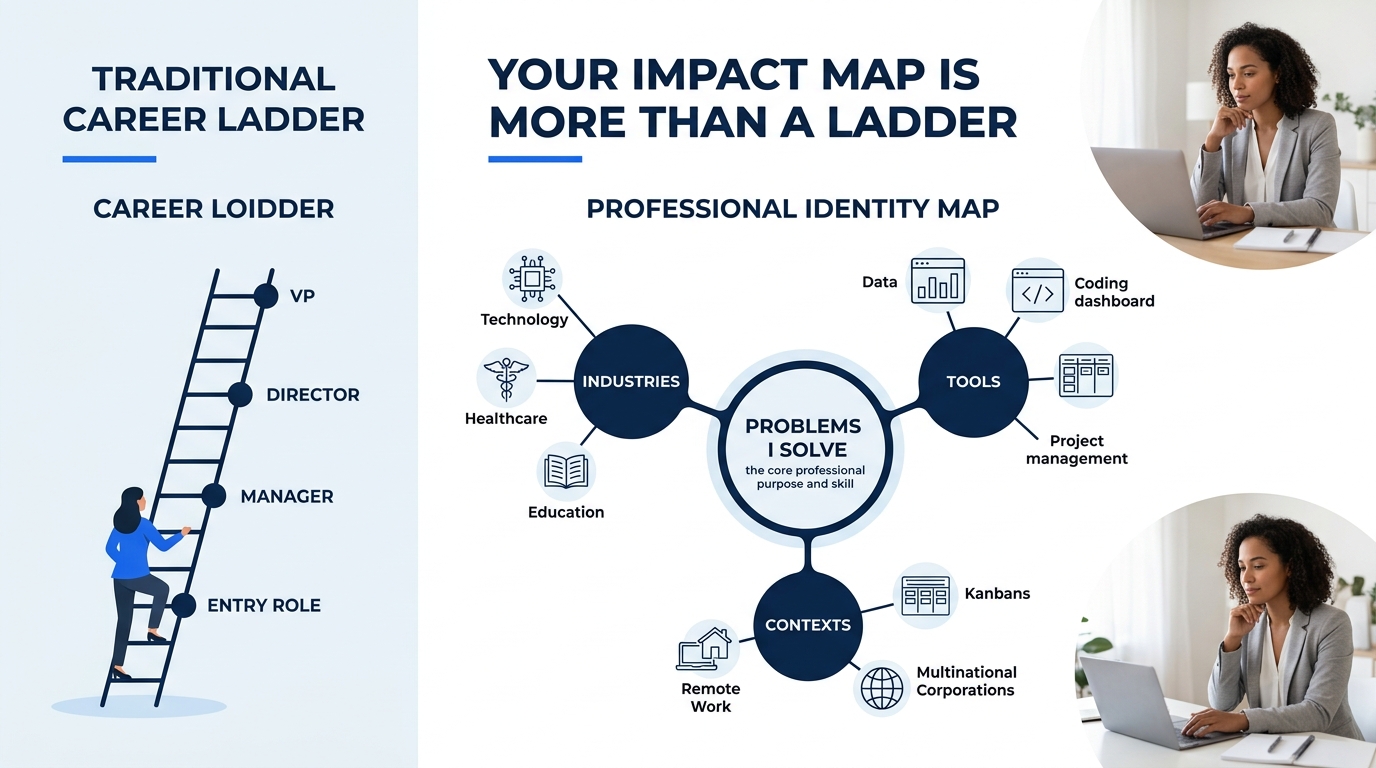 TRADITIONAL CAREER LADDER

CAREER LOIDDER

VP

DIRECTOR

MANAGER

ENTRY ROLE

YOUR IMPACT MAP IS MORE THAN A LADDER

PROFESSIONAL IDENTITY MAP

Technology

Healthcare

Education

INDUSTRIES

PROBLEMS I SOLVE
the core professional purpose and skill

Data

Coding dashboard

TOOLS

Project management

CONTEXTS

Kanbans

Remote Work

Multinational Corporations